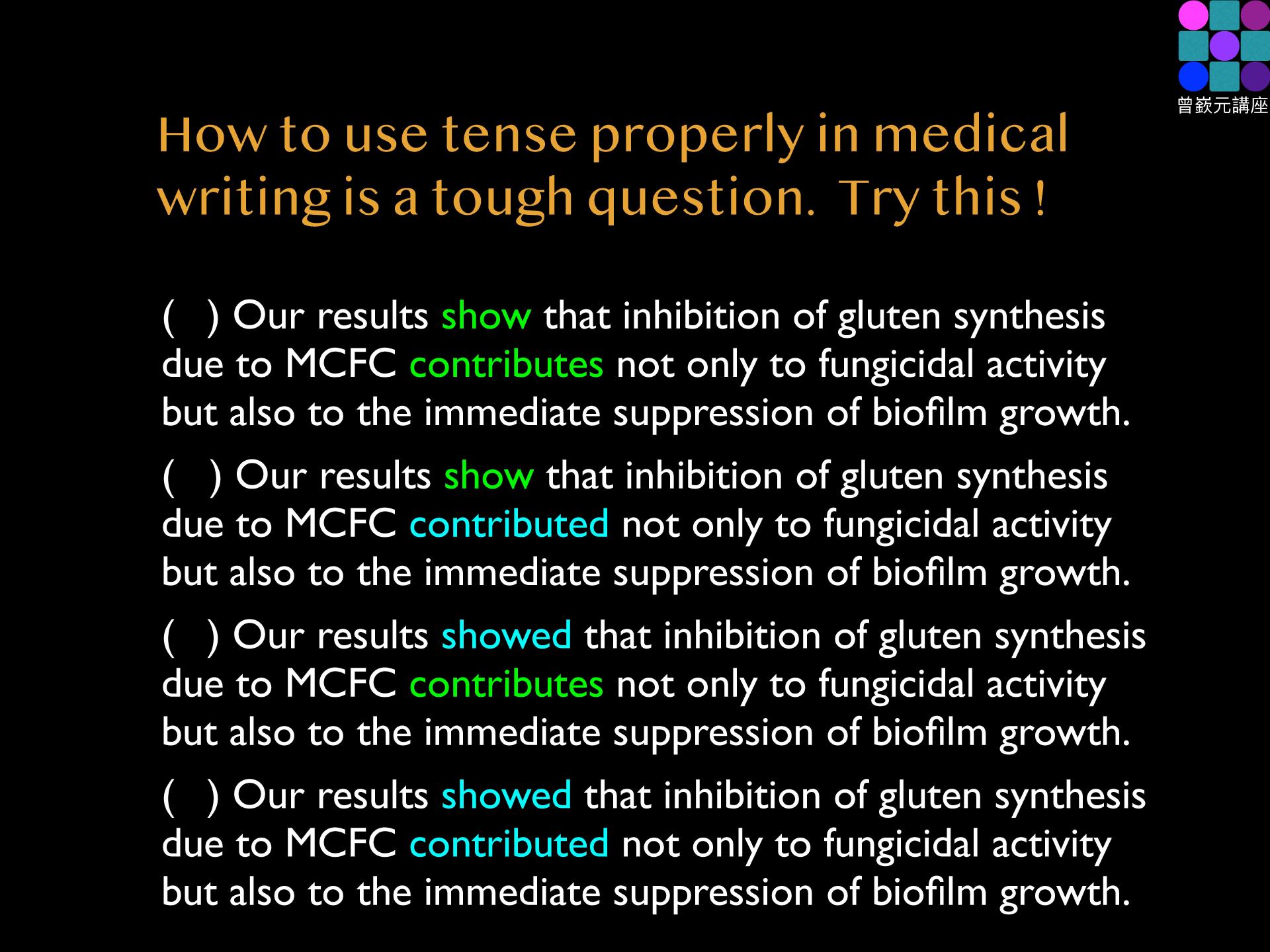 曾嶔元講座

How to use tense properly in medical writing is a tough question. Try this !

(   ) Our results show that inhibition of gluten synthesis due to MCFC contributes not only to fungicidal activity but also to the immediate suppression of biofilm growth.

(   ) Our results show that inhibition of gluten synthesis due to MCFC contributed not only to fungicidal activity but also to the immediate suppression of biofilm growth.

(   ) Our results showed that inhibition of gluten synthesis due to MCFC contributes not only to fungicidal activity but also to the immediate suppression of biofilm growth.

(   ) Our results showed that inhibition of gluten synthesis due to MCFC contributed not only to fungicidal activity but also to the immediate suppression of biofilm growth.